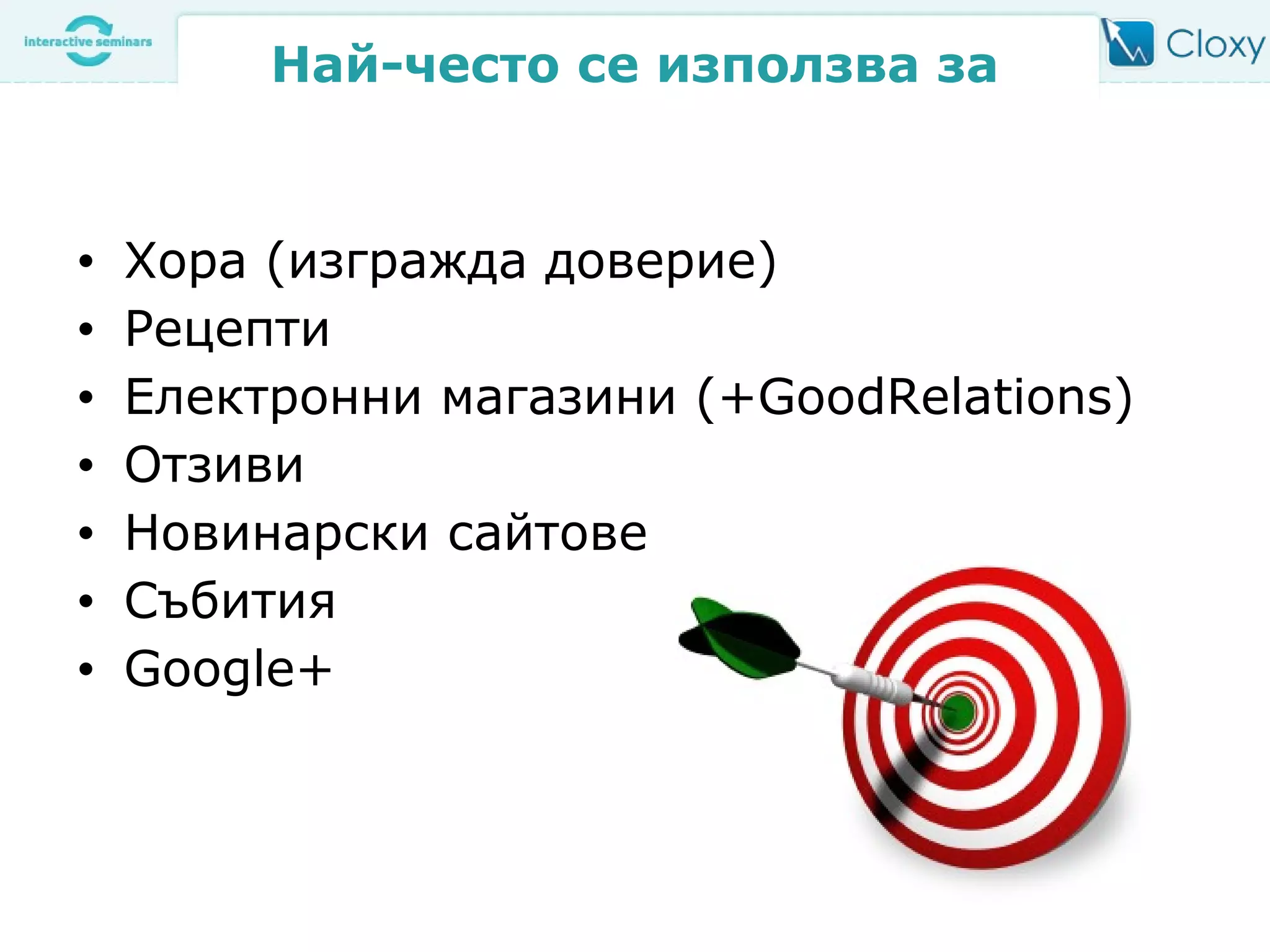 interactive seminars

Най-често се използва за

Cloxy

• Хора (изгражда доверие)
• Рецепти
• Електронни магазини (+GoodRelations)
• Отзиви
• Новинарски сайтове
• Събития
• Google+